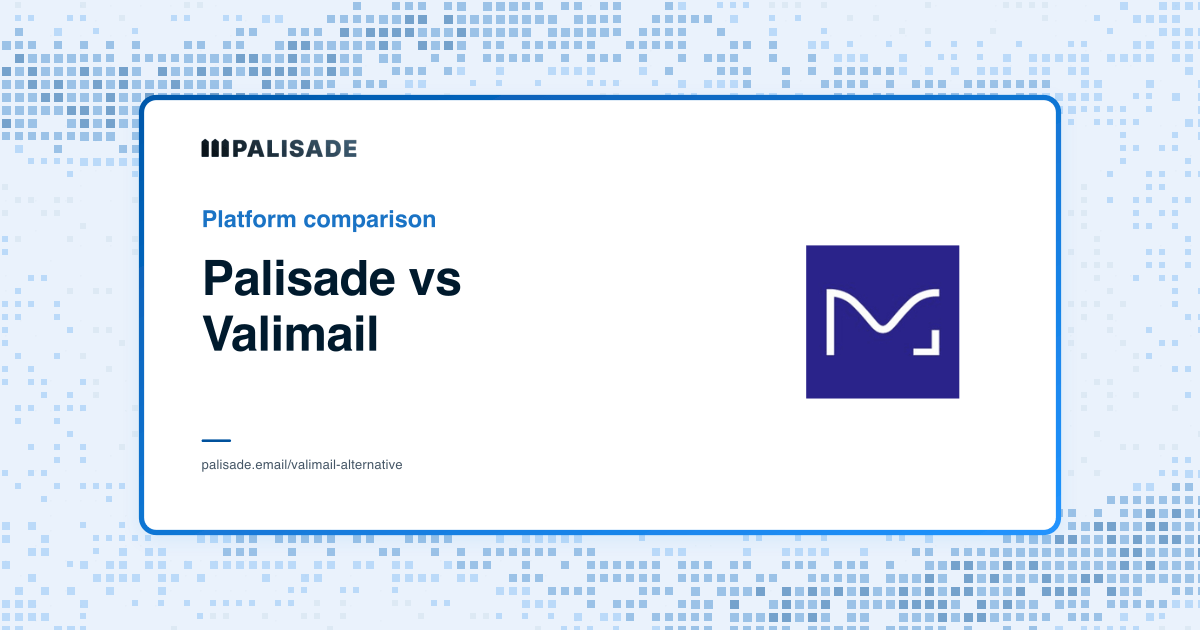 PALISADE

Platform comparison

Palisade vs Valimail

palisade.email/valimail-alternative